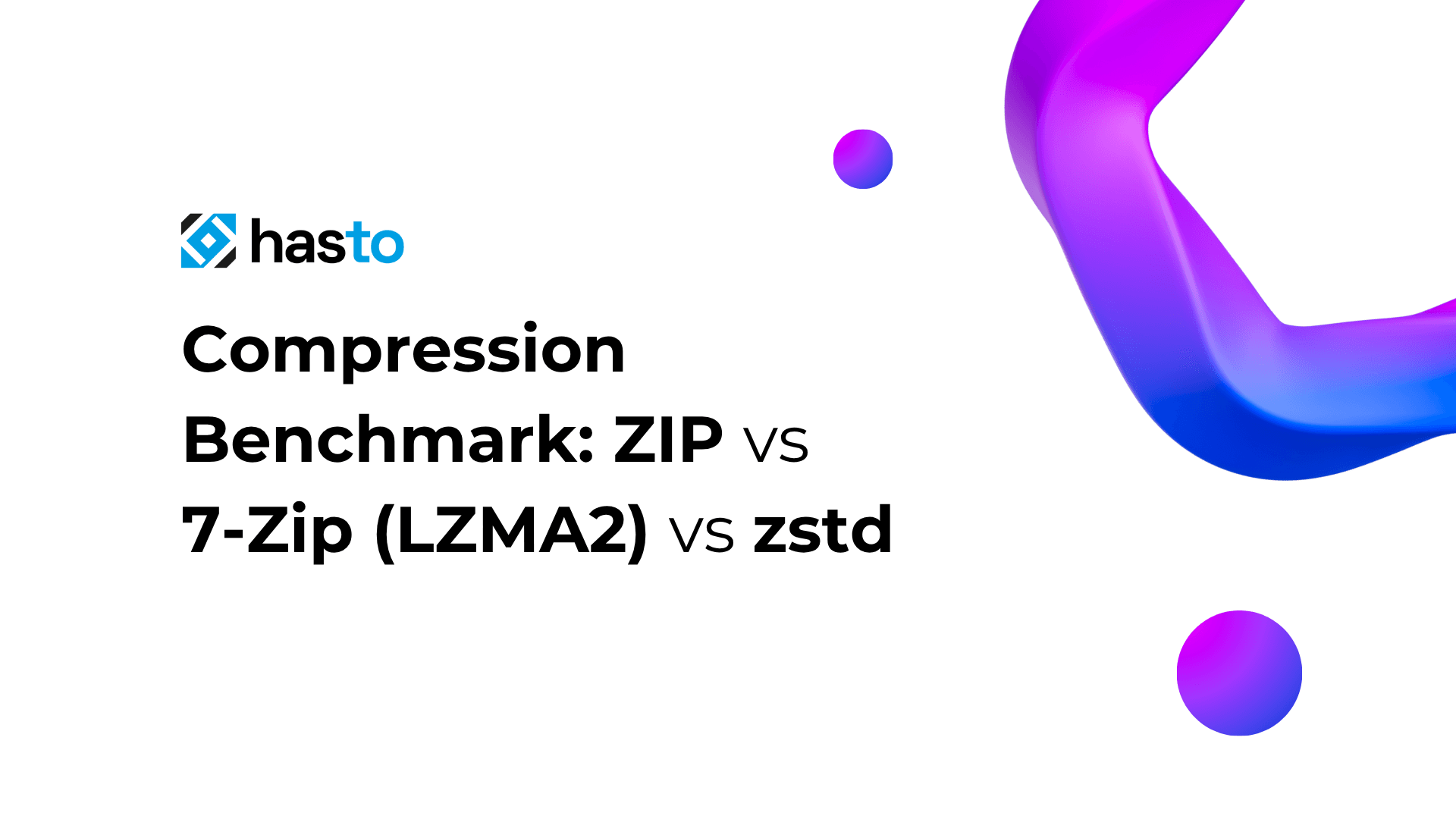 hasto

Compression Benchmark: ZIP vs 7-Zip (LZMA2) vs zstd